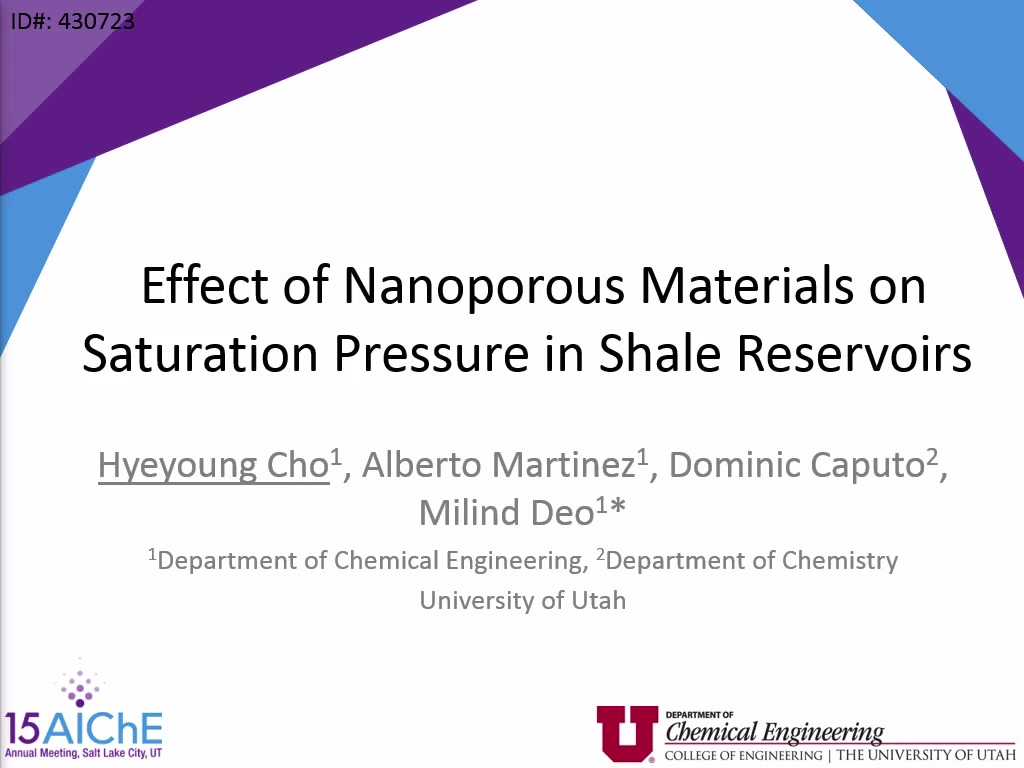 ID#: 430723

Effect of Nanoporous Materials on Saturation Pressure in Shale Reservoirs

Hyeyoung Cho$^1$, Alberto Martinez$^1$, Dominic Caputo$^2$, Milind Deo$^1$*

$^1$Department of Chemical Engineering, $^2$Department of Chemistry
University of Utah

15AIChE
Annual Meeting, Salt Lake City, UT

U
DEPARTMENT OF
Chemical Engineering
COLLEGE OF ENGINEERING | THE UNIVERSITY OF UTAH